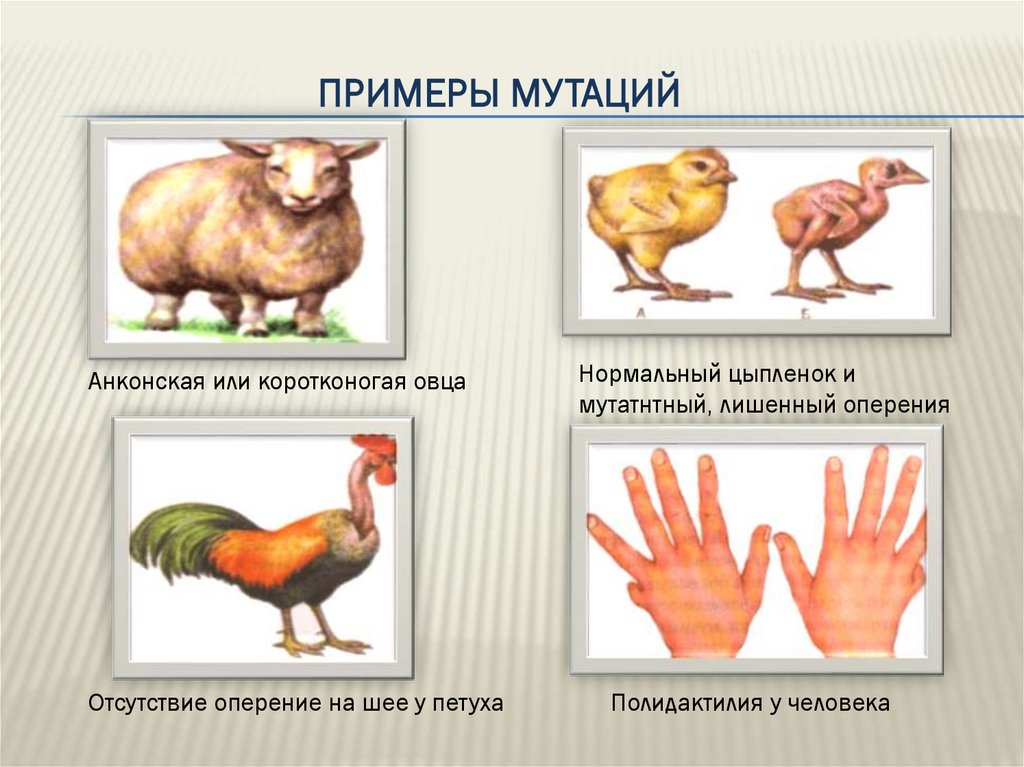 ПРИМЕРЫ МУТАЦИЙ

А

Б

Анконская или коротконогая овца

Нормальный цыпленок и мутатнтный, лишенный оперения

Отсутствие оперение на шее у петуха

Полидактилия у человека